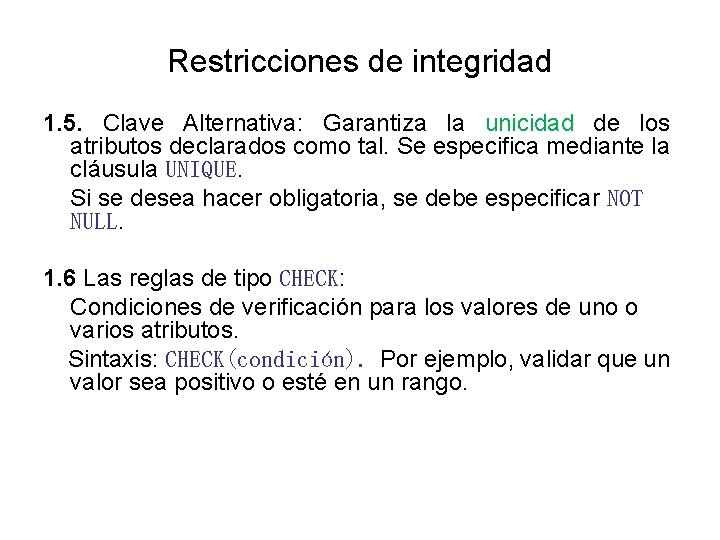 Restricciones de integridad

1.5. Clave Alternativa: Garantiza la unicidad de los atributos declarados como tal. Se especifica mediante la cláusula UNIQUE.

Si se desea hacer obligatoria, se debe especificar NOT NULL.

1.6 Las reglas de tipo CHECK:

Condiciones de verificación para los valores de uno o varios atributos.

Sintaxis: CHECK(condición). Por ejemplo, validar que un valor sea positivo o esté en un rango.